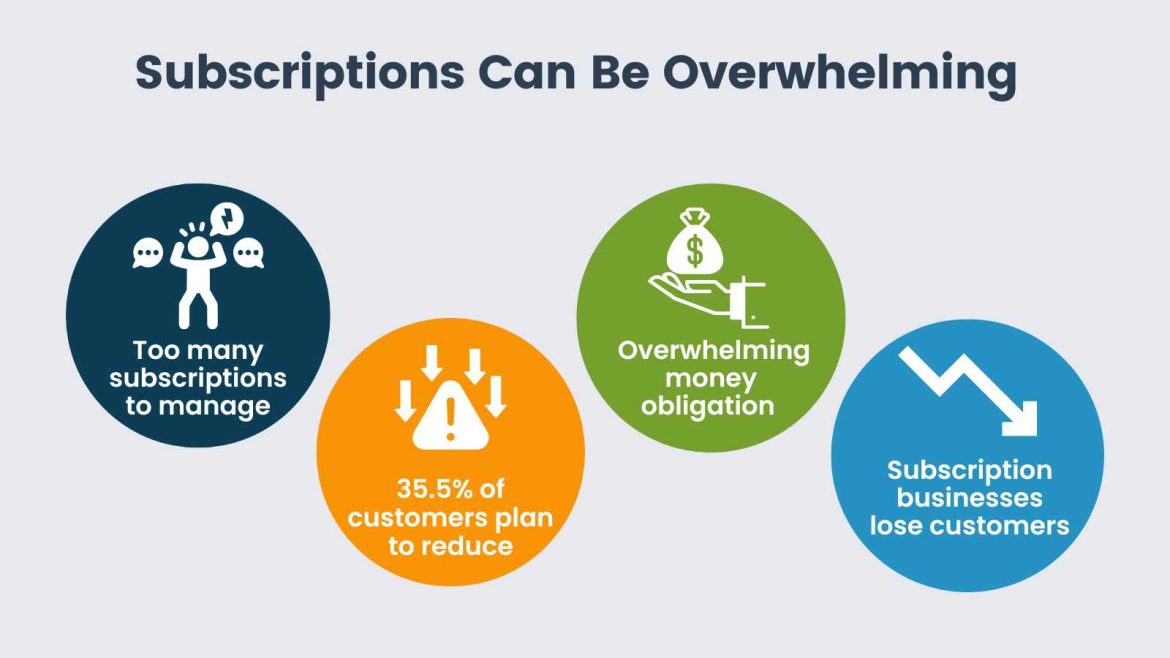 Subscriptions Can Be Overwhelming

Too many subscriptions to manage

35.5% of customers plan to reduce

$

Overwhelming money obligation

Subscription businesses lose customers